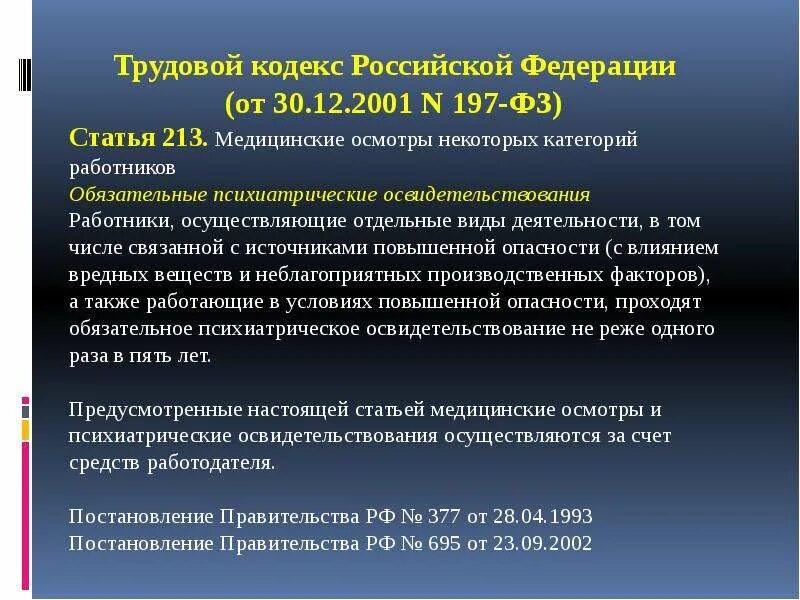 Трудовой кодекс Российской Федерации
(от 30.12.2001 N 197-ФЗ)

Статья 213. Медицинские осмотры некоторых категорий работников

Обязательные психиатрические освидетельствования

Работники, осуществляющие отдельные виды деятельности, в том числе связанной с источниками повышенной опасности (с влиянием вредных веществ и неблагоприятных производственных факторов), а также работающие в условиях повышенной опасности, проходят обязательное психиатрическое освидетельствование не реже одного раза в пять лет.

Предусмотренные настоящей статьей медицинские осмотры и психиатрические освидетельствования осуществляются за счет средств работодателя.

Постановление Правительства РФ № 377 от 28.04.1993
Постановление Правительства РФ № 695 от 23.09.2002